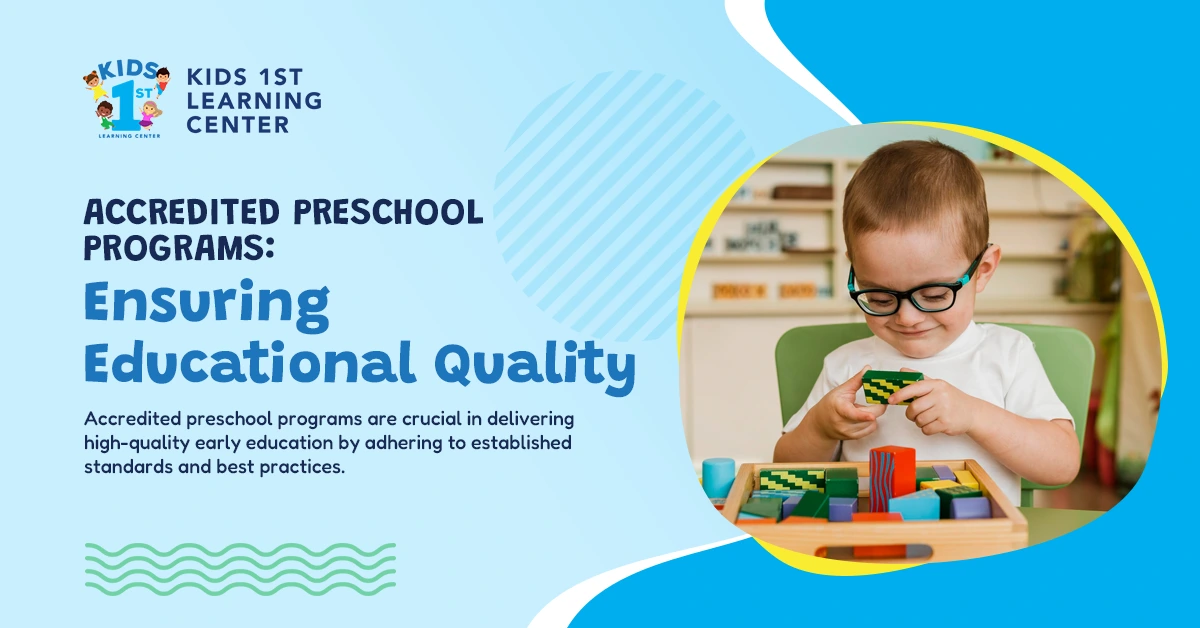 KIDS 1ST LEARNING CENTER

KIDS 1ST LEARNING CENTER

ACCREDITED PRESCHOOL PROGRAMS:

Ensuring Educational Quality

Accredited preschool programs are crucial in delivering high-quality early education by adhering to established standards and best practices.